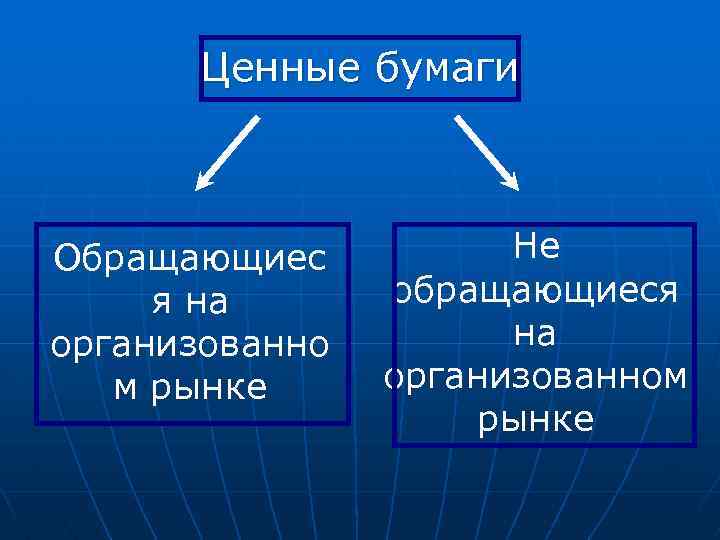 Ценные бумаги

Обращающиеся на организованном рынке

Не обращающиеся на организованном рынке